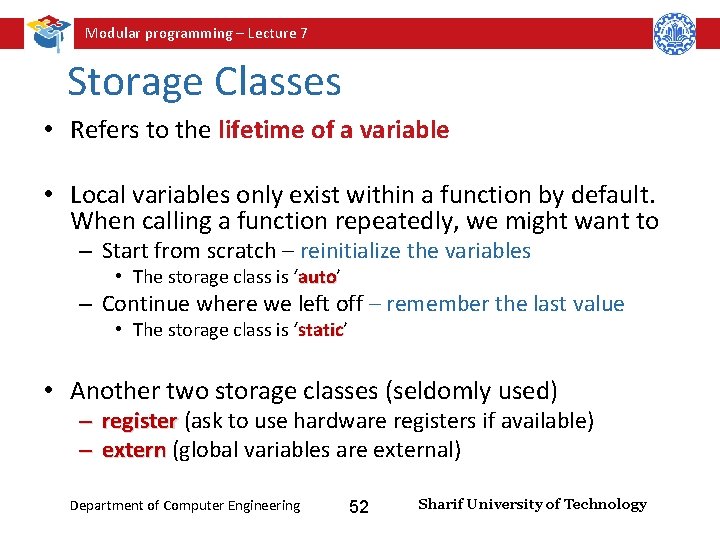 Modular programming – Lecture 7

Storage Classes

• Refers to the lifetime of a variable

• Local variables only exist within a function by default. When calling a function repeatedly, we might want to
– Start from scratch – reinitialize the variables
• The storage class is ‘auto’
– Continue where we left off – remember the last value
• The storage class is ‘static’

• Another two storage classes (seldomly used)
– register (ask to use hardware registers if available)
– extern (global variables are external)

Department of Computer Engineering 52 Sharif University of Technology